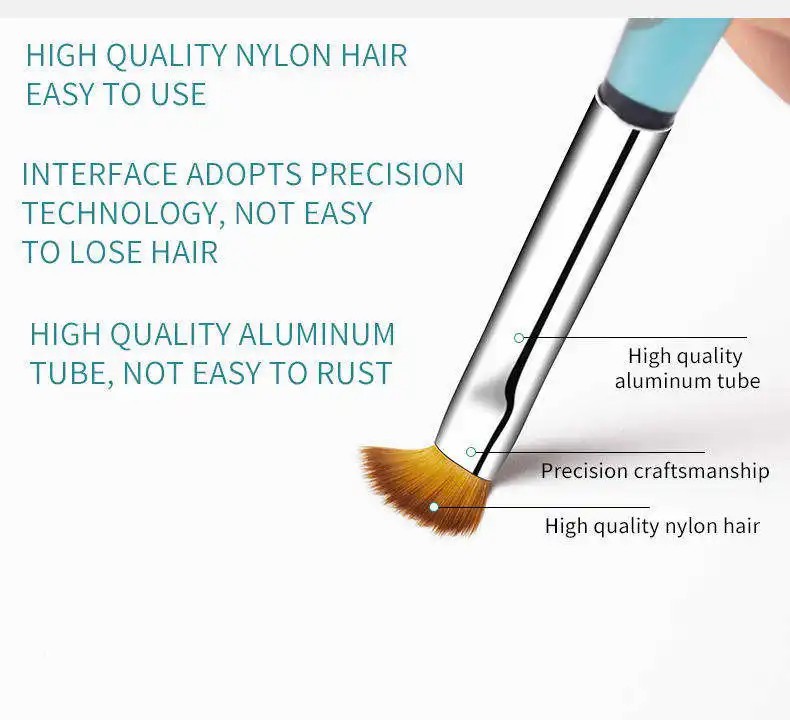 HIGH QUALITY NYLON HAIR
EASY TO USE

INTERFACE ADOPTS PRECISION TECHNOLOGY, NOT EASY TO LOSE HAIR

HIGH QUALITY ALUMINUM TUBE, NOT EASY TO RUST

High quality aluminum tube

Precision craftsmanship

High quality nylon hair